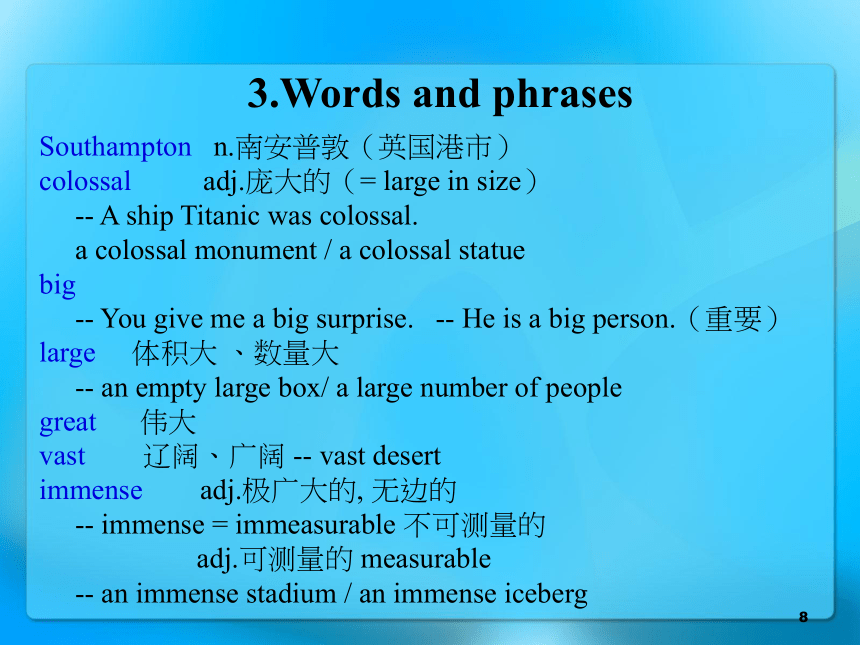 3.Words and phrases

Southampton n.南安普敦（英国港市）
colossal adj.庞大的（= large in size）
-- A ship Titanic was colossal.
a colossal monument / a colossal statue
big
-- You give me a big surprise. -- He is a big person.（重要）
large 体积大 、数量大
-- an empty large box/ a large number of people
great 伟大
vast 辽阔、广阔 -- vast desert
immense adj.极广大的, 无边的
-- immense = immeasurable 不可测量的
adj.可测量的 measurable
-- an immense stadium / an immense iceberg

8